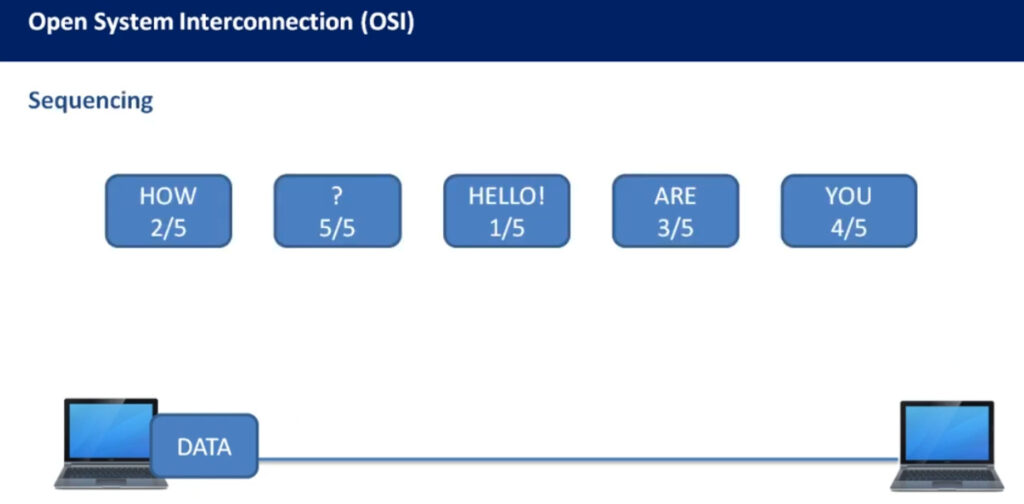 Open System Interconnection (OSI)

Sequencing

HOW
2/5

?
5/5

HELLO!
1/5

ARE
3/5

YOU
4/5

DATA